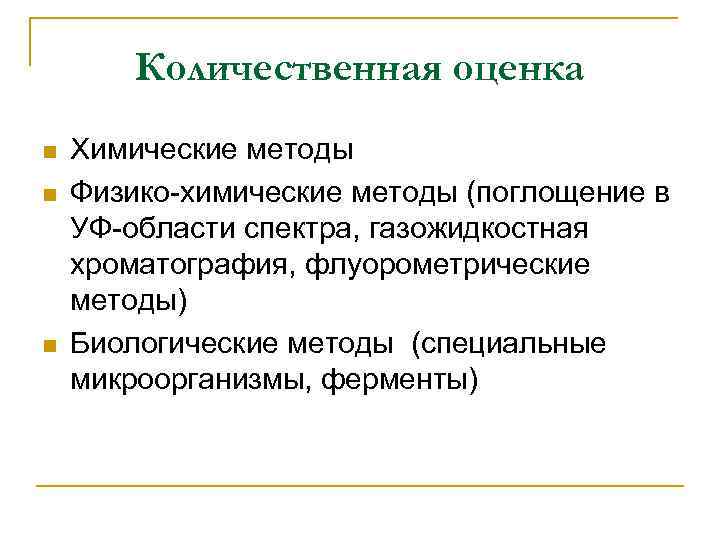 Количественная оценка

Химические методы

Физико-химические методы (поглощение в УФ-области спектра, газожидкостная хроматография, флуорометрические методы)

Биологические методы (специальные микроорганизмы, ферменты)